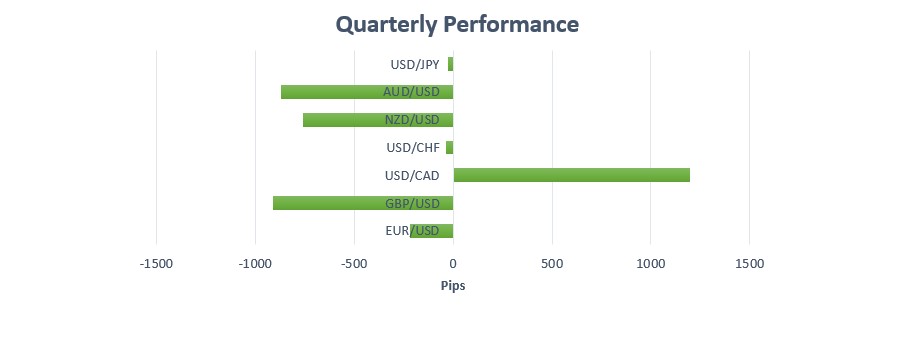 Quarterly Performance

USD/JPY
AUD/USD
NZD/USD
USD/CHF
USD/CAD
GBP/USD
EUR/USD

-1500 -1000 -500 0 500 1000 1500

Pips